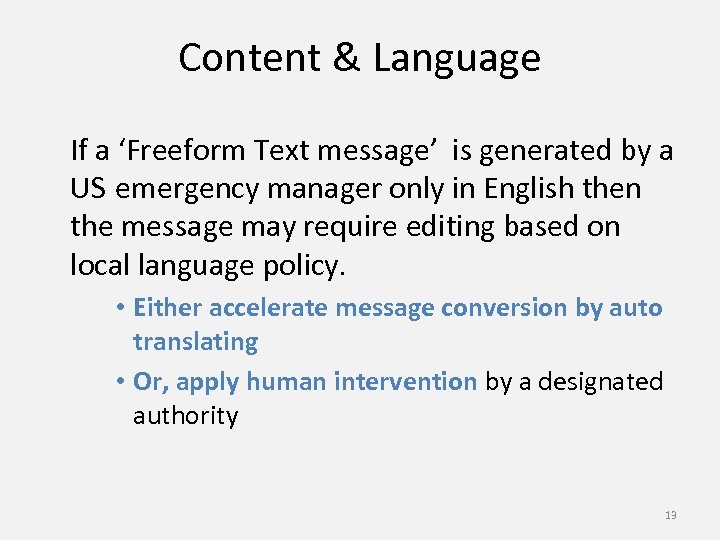 Content & Language

If a ‘Freeform Text message’ is generated by a US emergency manager only in English then the message may require editing based on local language policy.

• Either accelerate message conversion by auto translating
• Or, apply human intervention by a designated authority

13